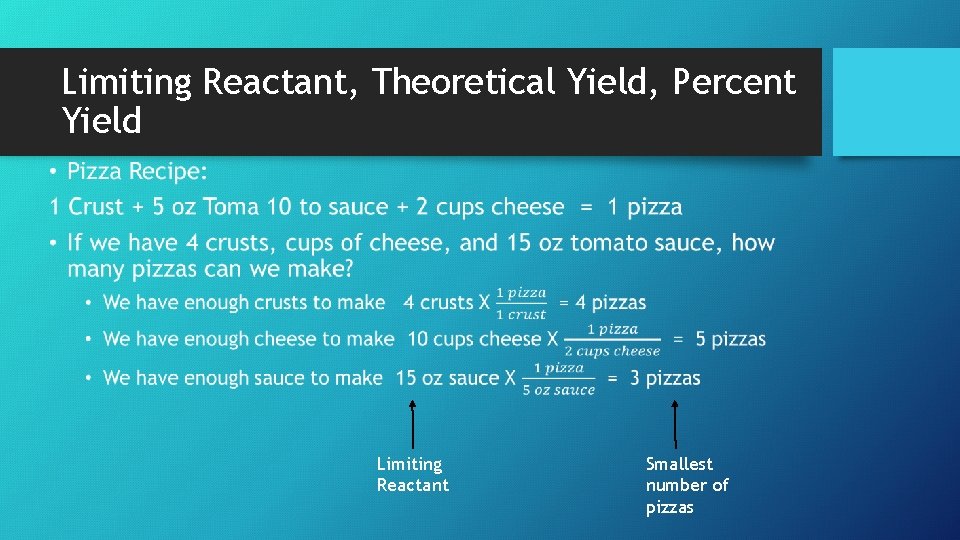 Limiting Reactant, Theoretical Yield, Percent Yield

• Pizza Recipe:

1 Crust + 5 oz Toma 10 to sauce + 2 cups cheese = 1 pizza

• If we have 4 crusts, cups of cheese, and 15 oz tomato sauce, how many pizzas can we make?

• We have enough crusts to make 4 crusts X $\frac{1\ pizza}{1\ crust}$ = 4 pizzas

• We have enough cheese to make 10 cups cheese X $\frac{1\ pizza}{2\ cups\ cheese}$ = 5 pizzas

• We have enough sauce to make 15 oz sauce X $\frac{1\ pizza}{5\ oz\ sauce}$ = 3 pizzas

Limiting Reactant

Smallest number of pizzas